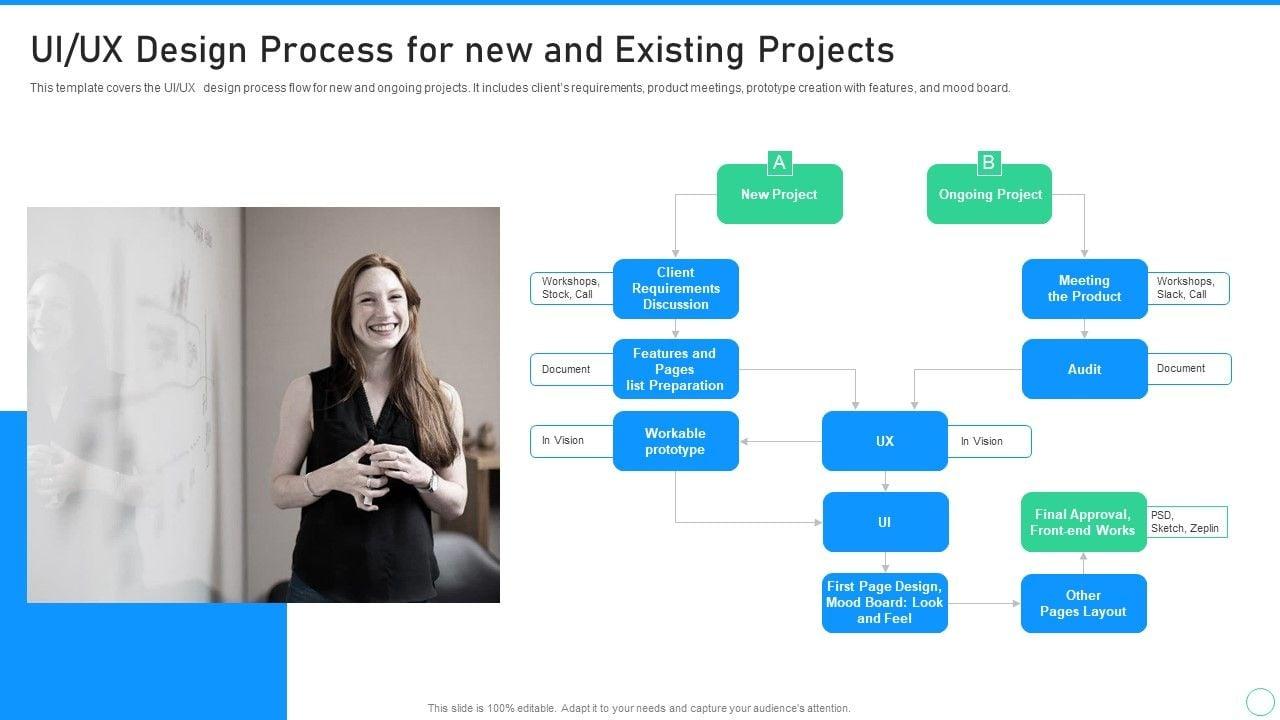 UI/UX Design Process for new and Existing Projects

This template covers the UI/UX design process flow for new and ongoing projects. It includes client's requirements, product meetings, prototype creation with features, and mood board.

A

New Project

B

Ongoing Project

Workshops, Stock, Call

Client Requirements Discussion

Meeting the Product

Workshops, Slack, Call

Document

Features and Pages list Preparation

Audit

Document

In Vision

Workable prototype

UX

In Vision

UI

Final Approval, Front-end Works

PSD, Sketch, Zeplin

First Page Design, Mood Board: Look and Feel

Other Pages Layout

This slide is 100% editable. Adapt it to your needs and capture your audience's attention.